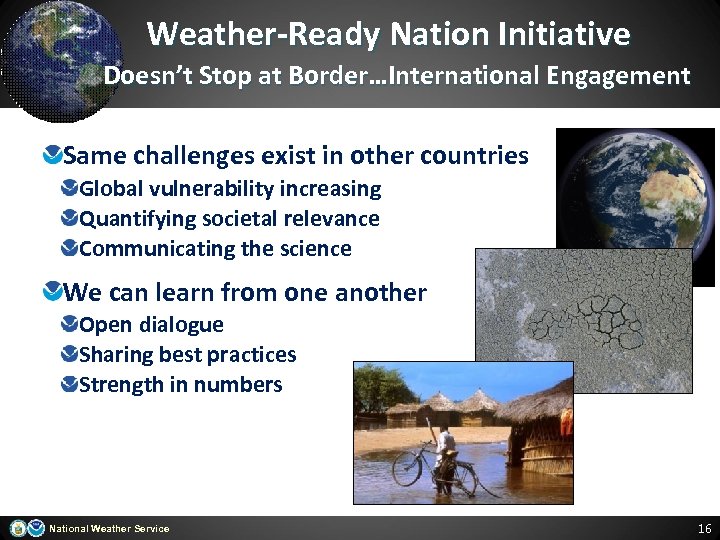 Weather-Ready Nation Initiative
Doesn't Stop at Border…International Engagement

Same challenges exist in other countries
Global vulnerability increasing
Quantifying societal relevance
Communicating the science

We can learn from one another
Open dialogue
Sharing best practices
Strength in numbers

National Weather Service

16